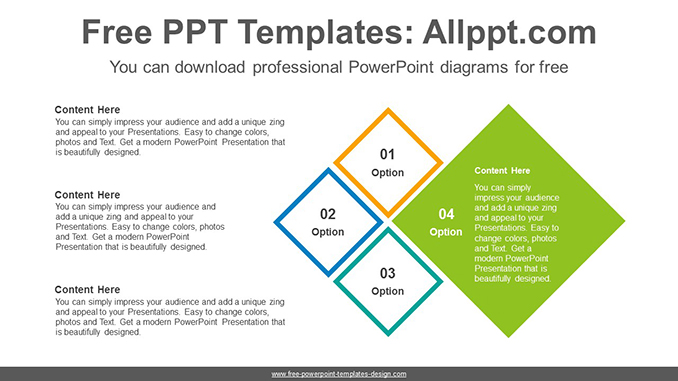 Free PPT Templates: Allppt.com

You can download professional PowerPoint diagrams for free

Content Here
You can simply impress your audience and add a unique zing and appeal to your Presentations. Easy to change colors, photos and Text. Get a modern PowerPoint Presentation that is beautifully designed.

Content Here
You can simply impress your audience and add a unique zing and appeal to your Presentations. Easy to change colors, photos and Text. Get a modern PowerPoint Presentation that is beautifully designed.

Content Here
You can simply impress your audience and add a unique zing and appeal to your Presentations. Easy to change colors, photos and Text. Get a modern PowerPoint Presentation that is beautifully designed.

01
Option

02
Option

03
Option

04
Option

Content Here
You can simply impress your audience and add a unique zing and appeal to your Presentations. Easy to change colors, photos and Text. Get a modern PowerPoint Presentation that is beautifully designed.

www.free-powerpoint-templates-design.com